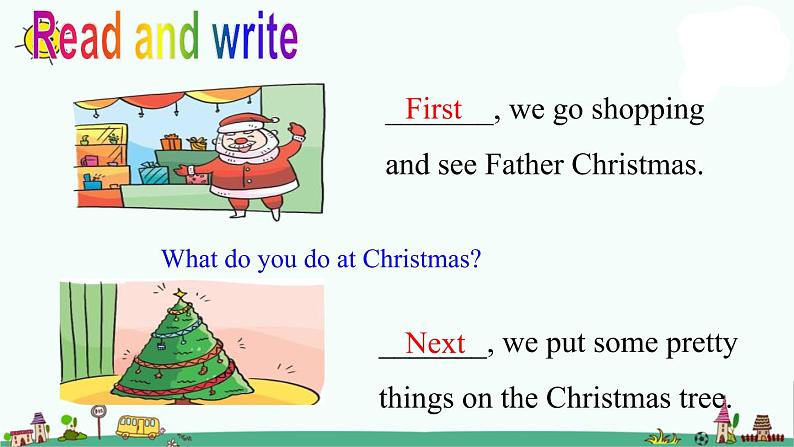 Read and write

First, we go shopping and see Father Christmas.

What do you do at Christmas?

Next, we put some pretty things on the Christmas tree.